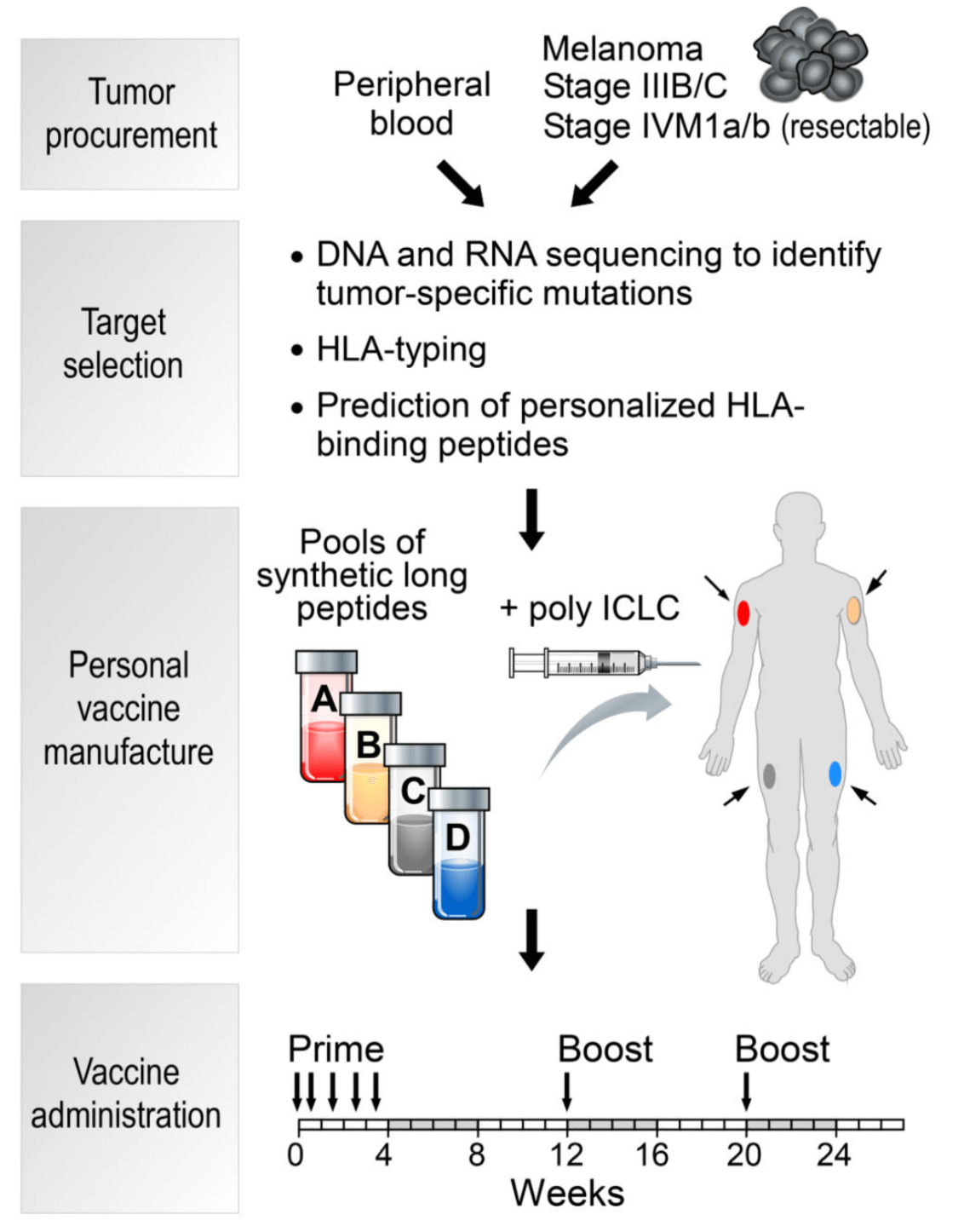 Tumor procurement

Peripheral blood

Melanoma
Stage IIIB/C
Stage IVM1a/b (resectable)

Target selection

• DNA and RNA sequencing to identify tumor-specific mutations
• HLA-typing
• Prediction of personalized HLA-binding peptides

Personal vaccine manufacture

Pools of synthetic long peptides

+ poly ICLC

A
B
C
D

Vaccine administration

Prime
Boost
Boost

0 4 8 12 16 20 24
Weeks